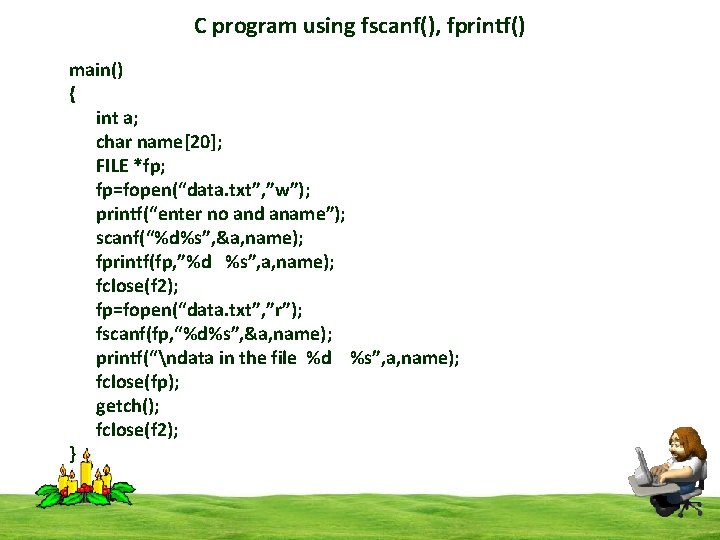 C program using fscanf(), fprintf()

main()
{
int a;
char name[20];
FILE *fp;
fp=fopen(“data.txt”,”w”);
printf(“enter no and aname”);
scanf(“%d%s”,&a,name);
fprintf(fp,”%d %s”,a,name);
fclose(f2);
fp=fopen(“data.txt”,”r”);
fscanf(fp,“%d%s”,&a,name);
printf(“\ndata in the file %d %s”,a,name);
fclose(fp);
getch();
fclose(f2);
}